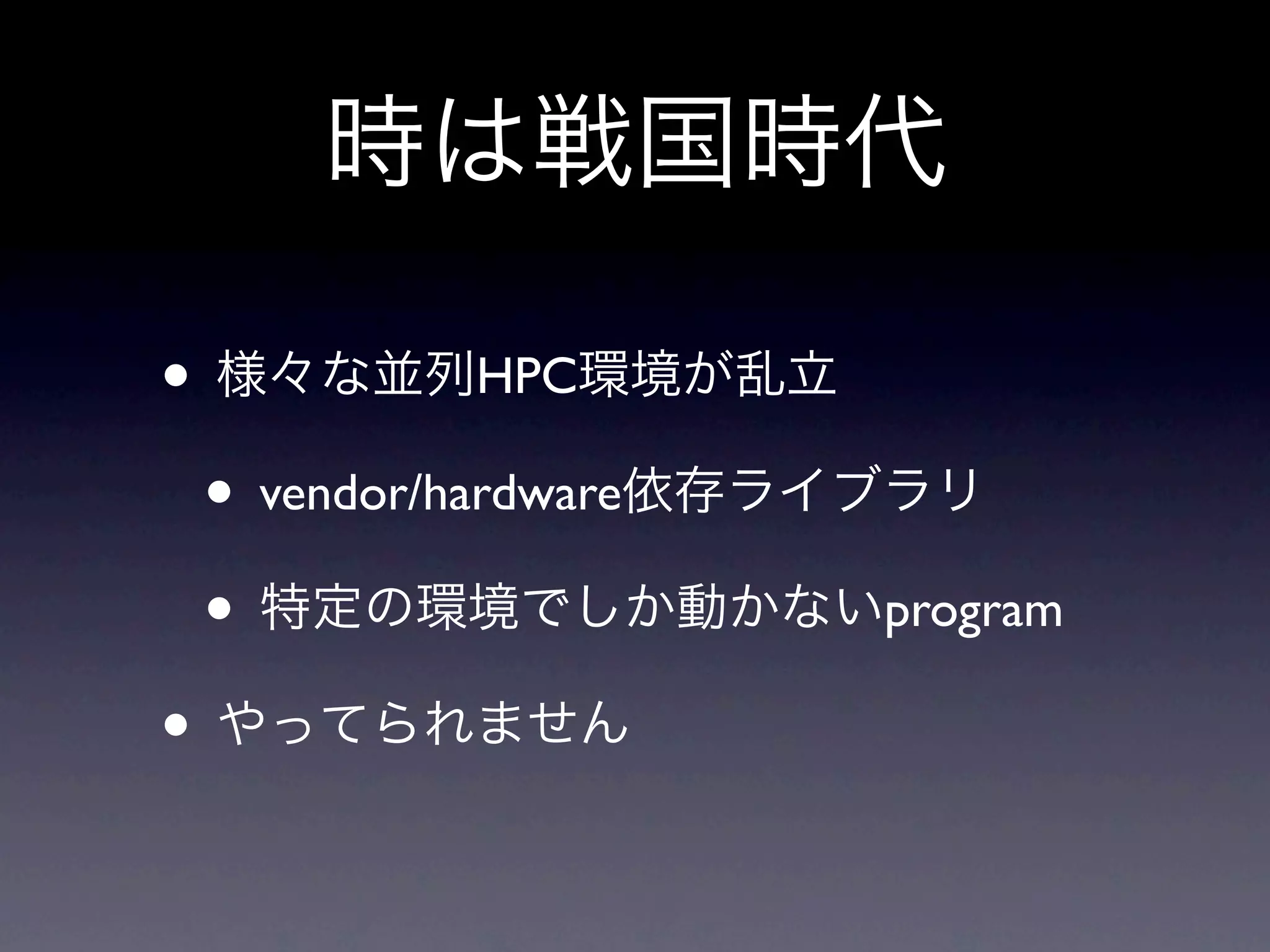 時は戦国時代

• 様々な並列HPC環境が乱立

• vendor/hardware依存ライブラリ

• 特定の環境でしか動かないprogram

• やってられません